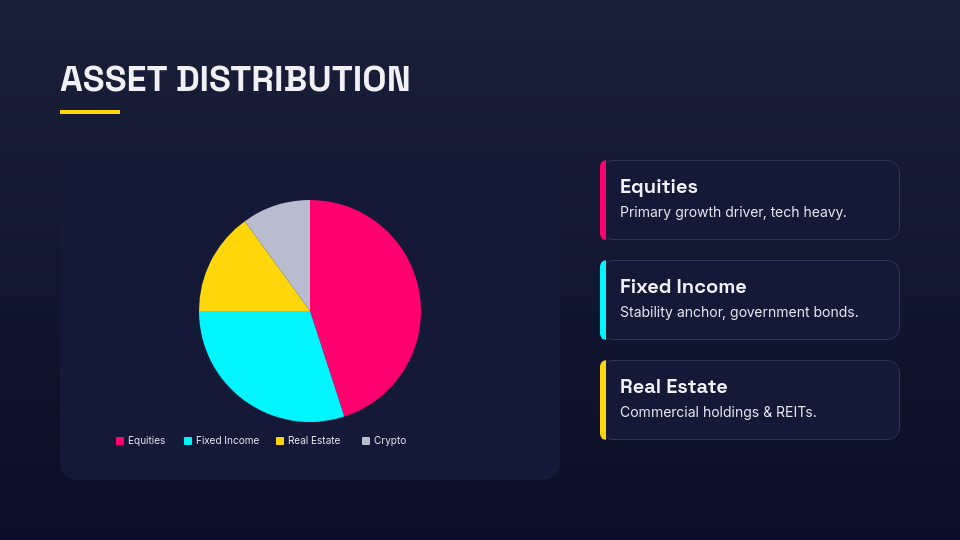 ASSET DISTRIBUTION

Equities Fixed Income Real Estate Crypto

Equities
Primary growth driver, tech heavy.

Fixed Income
Stability anchor, government bonds.

Real Estate
Commercial holdings & REITs.